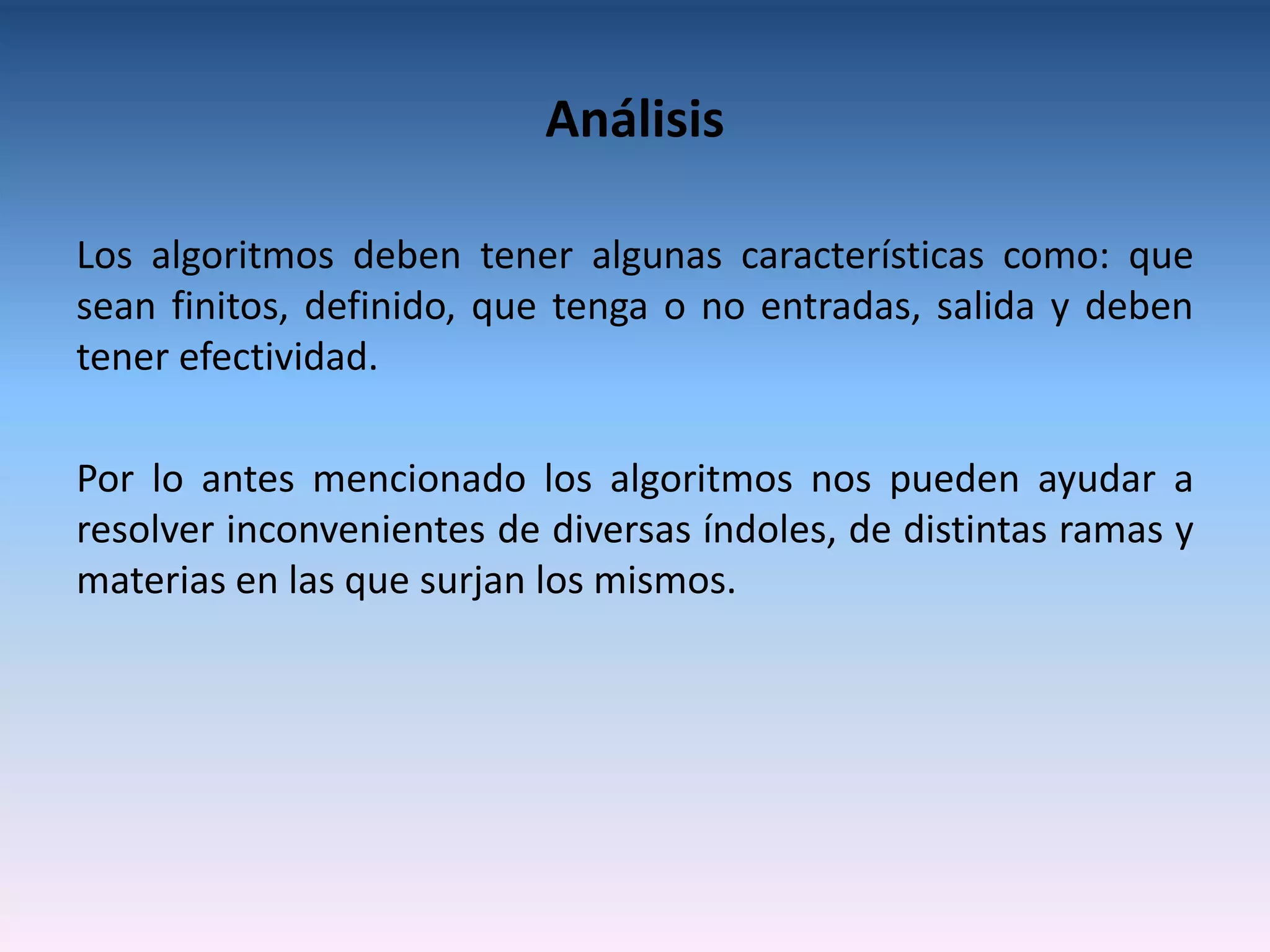 Análisis

Los algoritmos deben tener algunas características como: que sean finitos, definido, que tenga o no entradas, salida y deben tener efectividad.

Por lo antes mencionado los algoritmos nos pueden ayudar a resolver inconvenientes de diversas índoles, de distintas ramas y materias en las que surjan los mismos.